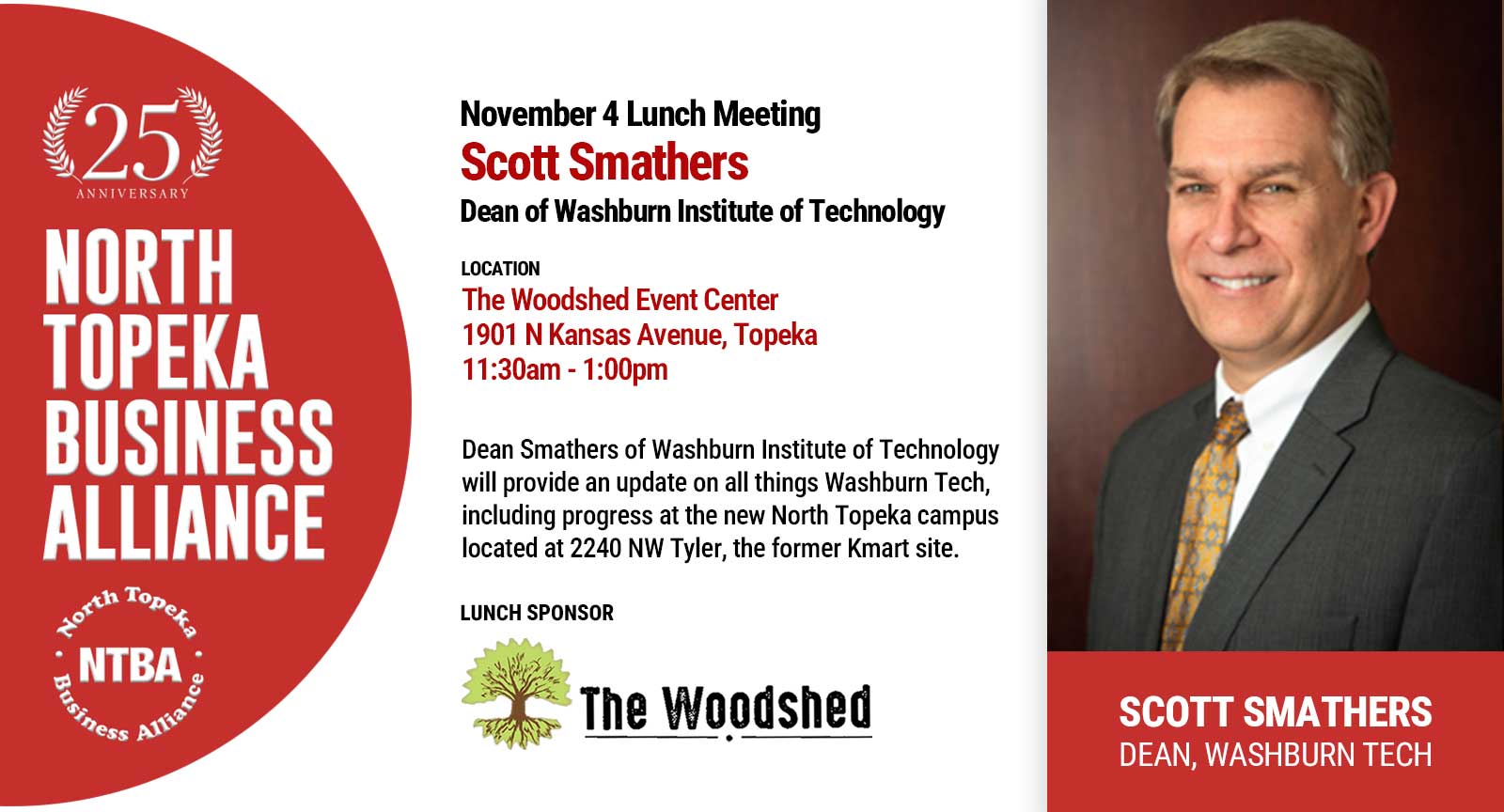 25
ANNIVERSARY

NORTH TOPEKA BUSINESS ALLIANCE

North Topeka
NTBA
Business Alliance

November 4 Lunch Meeting
Scott Smathers
Dean of Washburn Institute of Technology

LOCATION
The Woodshed Event Center
1901 N Kansas Avenue, Topeka
11:30am - 1:00pm

Dean Smathers of Washburn Institute of Technology will provide an update on all things Washburn Tech, including progress at the new North Topeka campus located at 2240 NW Tyler, the former Kmart site.

LUNCH SPONSOR

The Woodshed

SCOTT SMATHERS
DEAN, WASHBURN TECH